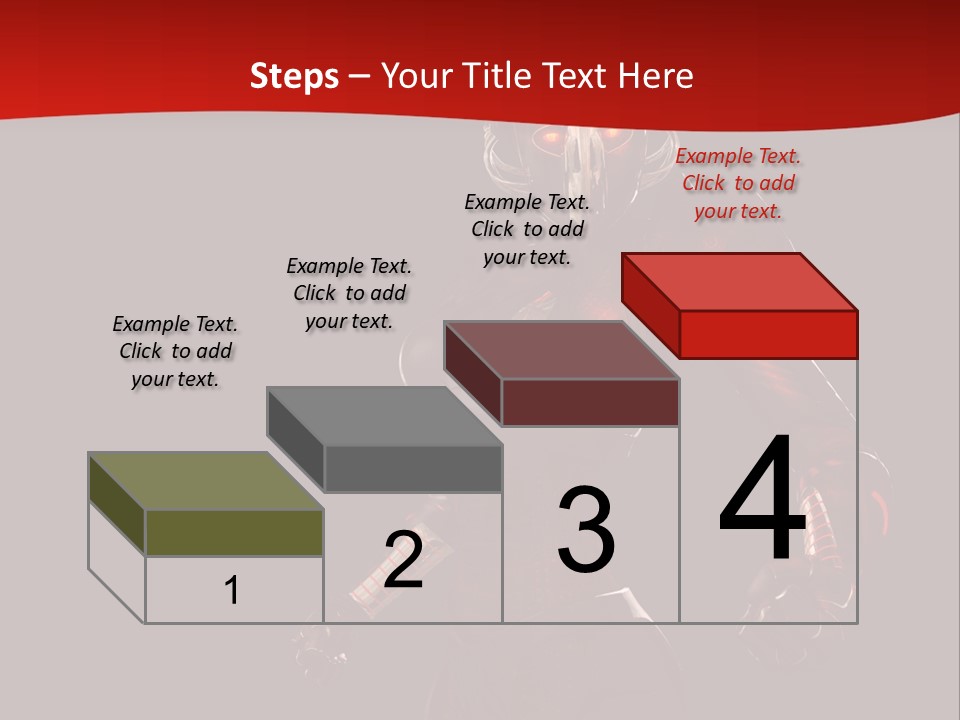 Steps – Your Title Text Here

Example Text. Click to add your text.

Example Text. Click to add your text.

Example Text. Click to add your text.

Example Text. Click to add your text.

1

2

3

4